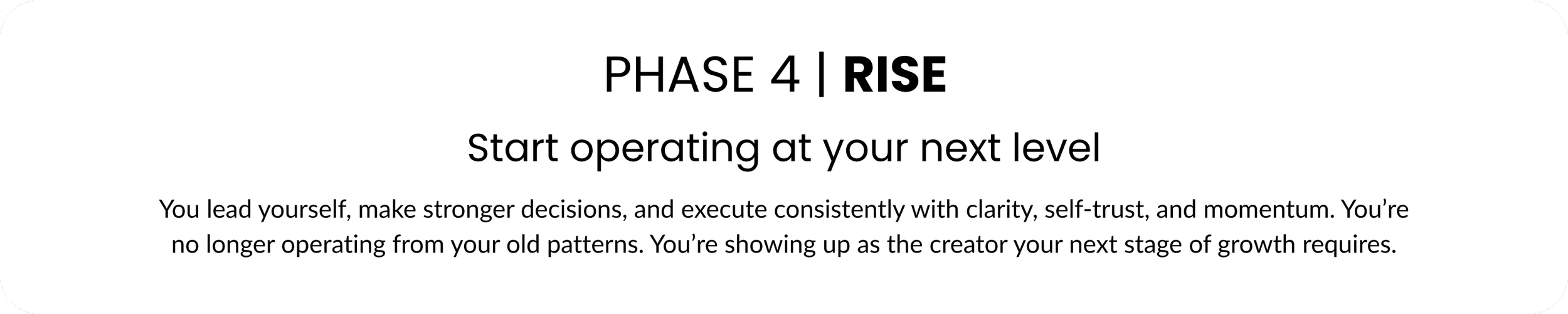 PHASE 4 | RISE

Start operating at your next level

You lead yourself, make stronger decisions, and execute consistently with clarity, self-trust, and momentum. You’re no longer operating from your old patterns. You’re showing up as the creator your next stage of growth requires.